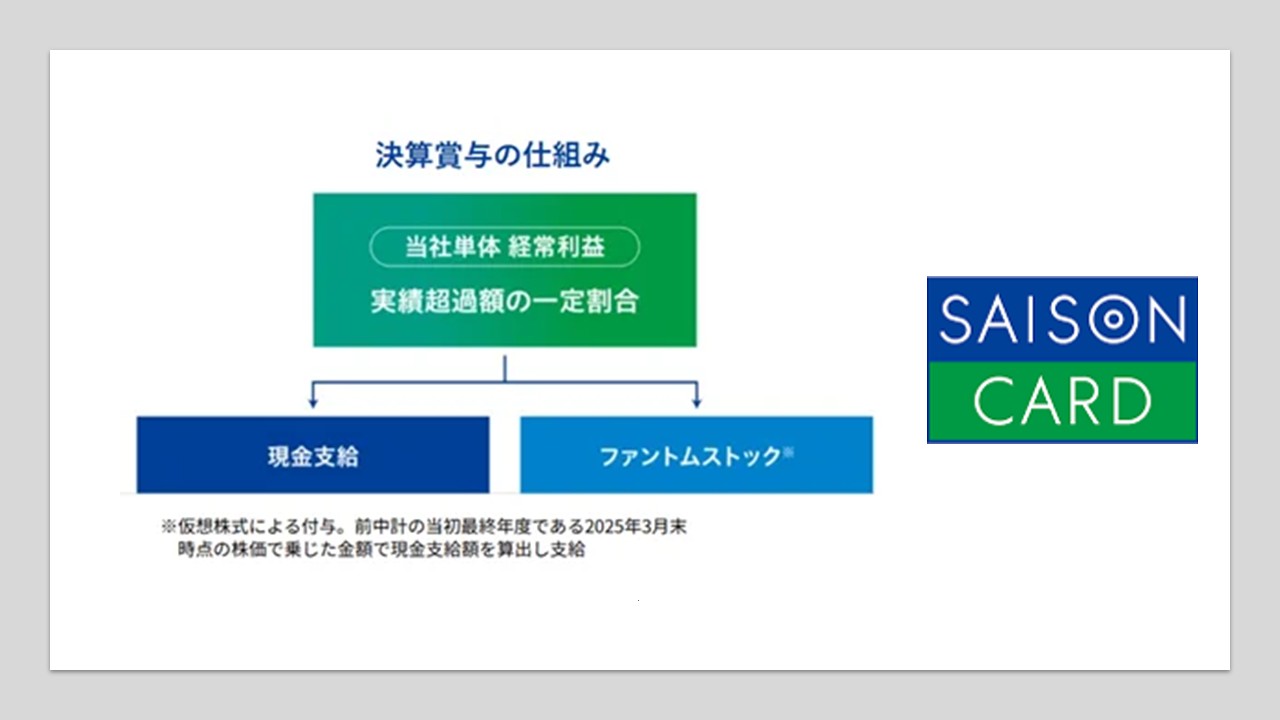 決算賞与の仕組み

当社単体 経常利益

実績超過額の一定割合

現金支給

ファントムストック※

※仮想株式による付与。前中計の当初最終年度である2025年3月末時点の株価で乗じた金額で現金支給額を算出し支給

SAISON

CARD